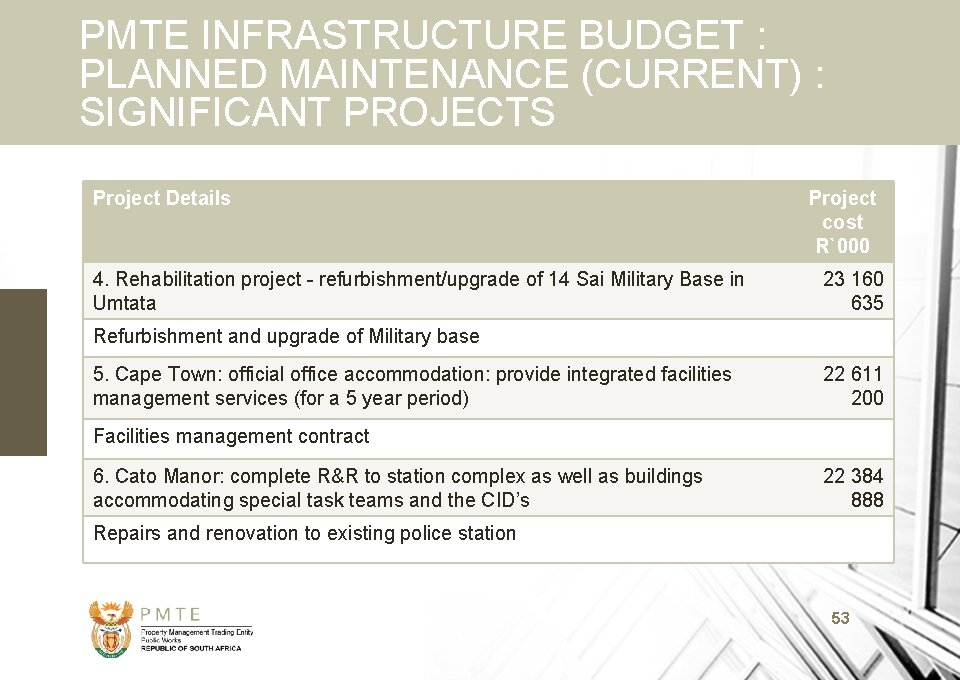 PMTE INFRASTRUCTURE BUDGET : PLANNED MAINTENANCE (CURRENT) : SIGNIFICANT PROJECTS

| Project Details | Project cost R`000 |
|---|---|
| 4. Rehabilitation project - refurbishment/upgrade of 14 Sai Military Base in Umtata | 23 160 635 |
| Refurbishment and upgrade of Military base | |
| 5. Cape Town: official office accommodation: provide integrated facilities management services (for a 5 year period) | 22 611 200 |
| Facilities management contract | |
| 6. Cato Manor: complete R&R to station complex as well as buildings accommodating special task teams and the CID's | 22 384 888 |
| Repairs and renovation to existing police station | |

PMTE
Property Management Trading Entity
Public Works
REPUBLIC OF SOUTH AFRICA

53